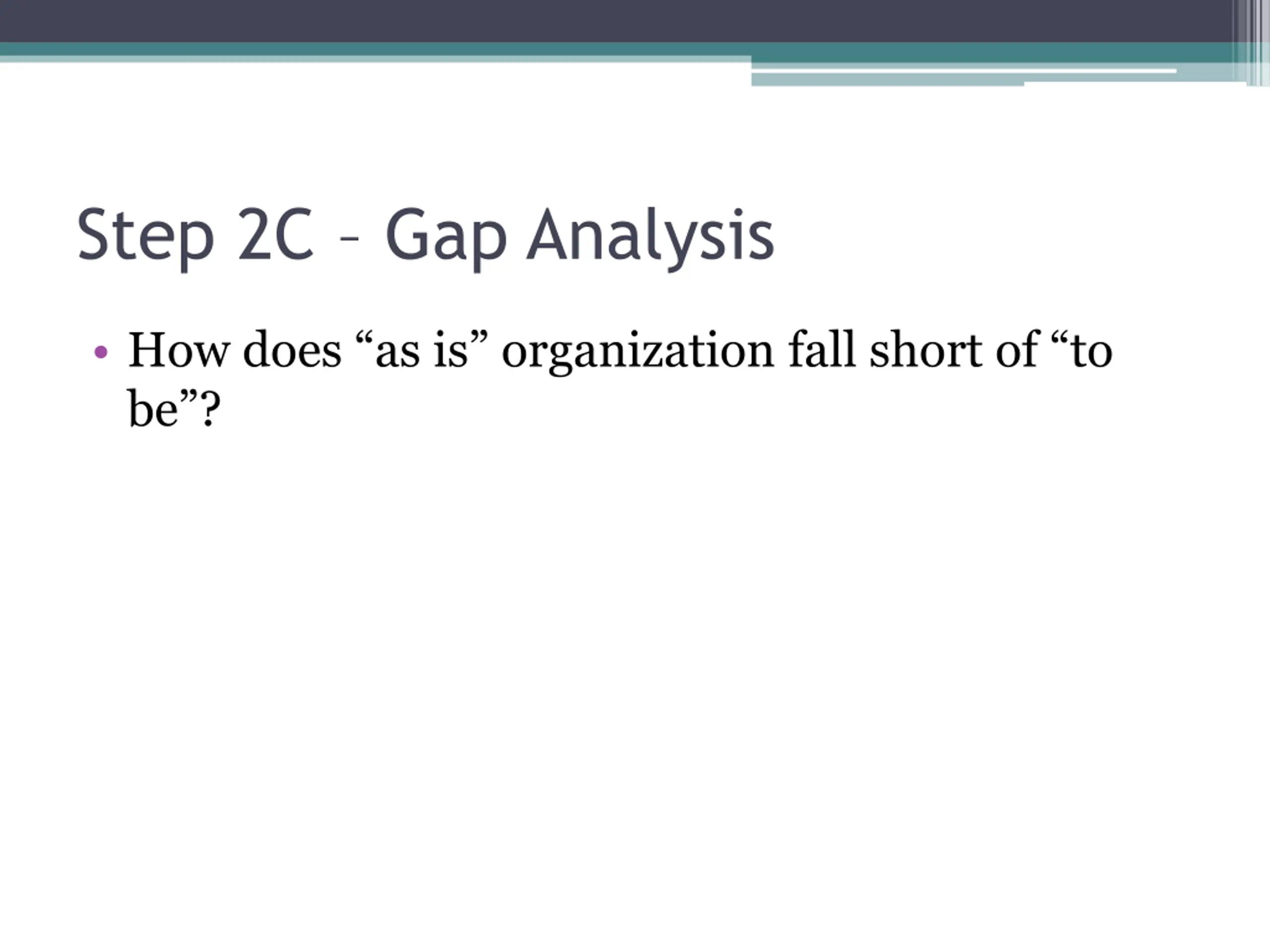 Step 2C – Gap Analysis

• How does “as is” organization fall short of “to be”?